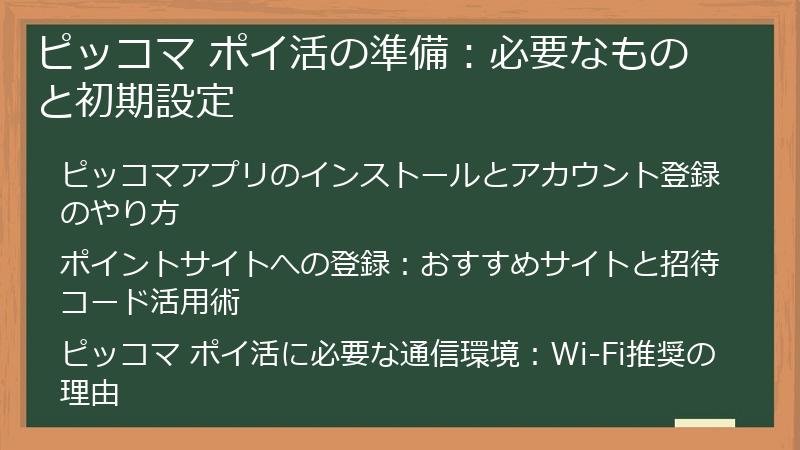 ピッコマ ポイ活の準備：必要なものと初期設定

ピッコマアプリのインストールとアカウント登録のやり方

ポイントサイトへの登録：おすすめサイトと招待コード活用術

ピッコマ ポイ活に必要な通信環境：Wi-Fi推奨の理由